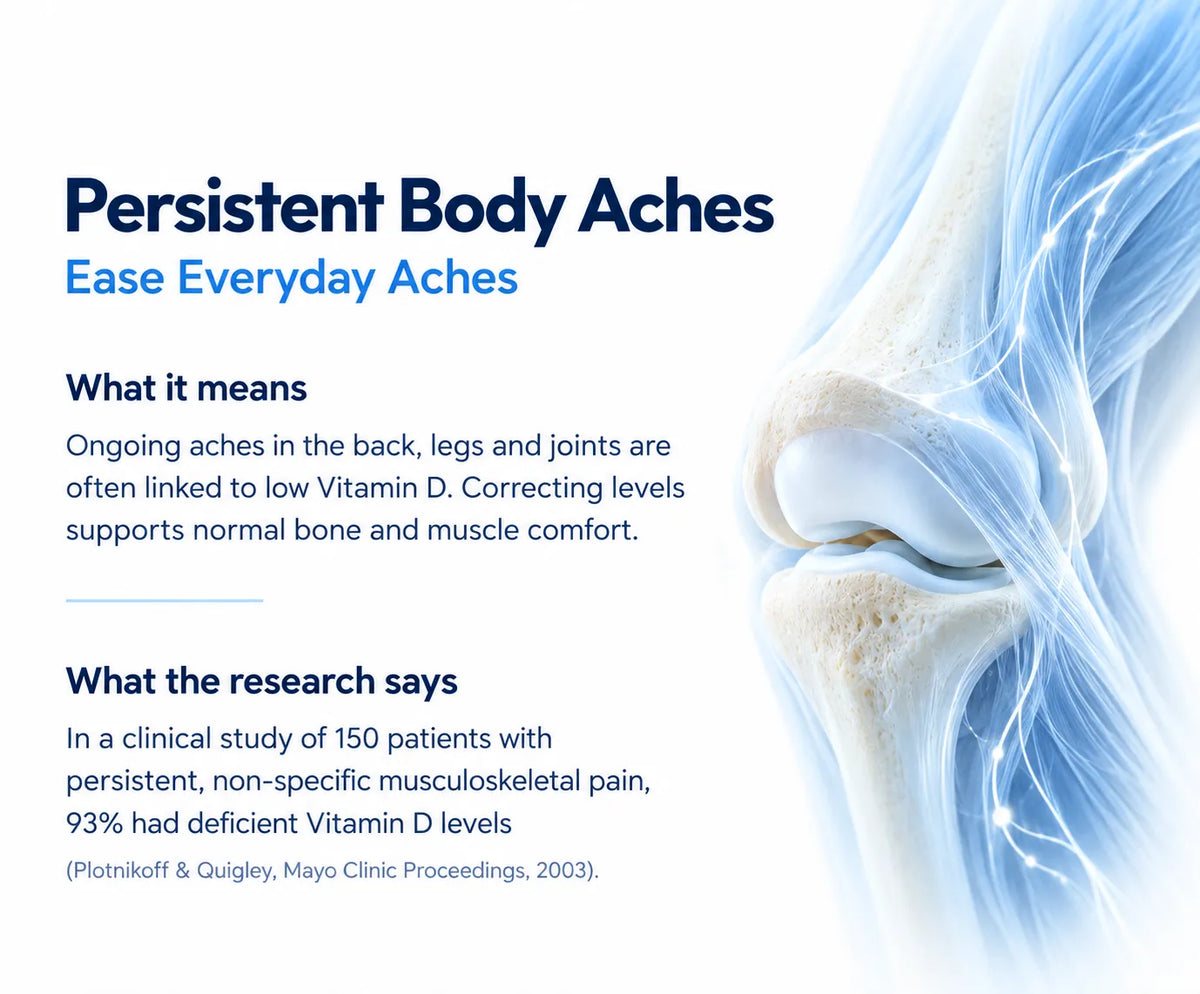 Persistent Body Aches

Ease Everyday Aches

What it means

Ongoing aches in the back, legs and joints are often linked to low Vitamin D. Correcting levels supports normal bone and muscle comfort.

What the research says

In a clinical study of 150 patients with persistent, non-specific musculoskeletal pain, 93% had deficient Vitamin D levels

(Plotnikoff & Quigley, Mayo Clinic Proceedings, 2003).